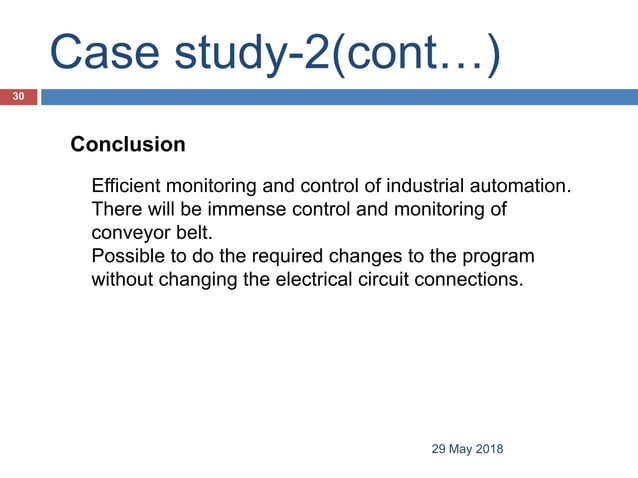 Case study-2(cont…)

30

Conclusion

Efficient monitoring and control of industrial automation.
There will be immense control and monitoring of conveyor belt.
Possible to do the required changes to the program without changing the electrical circuit connections.

29 May 2018